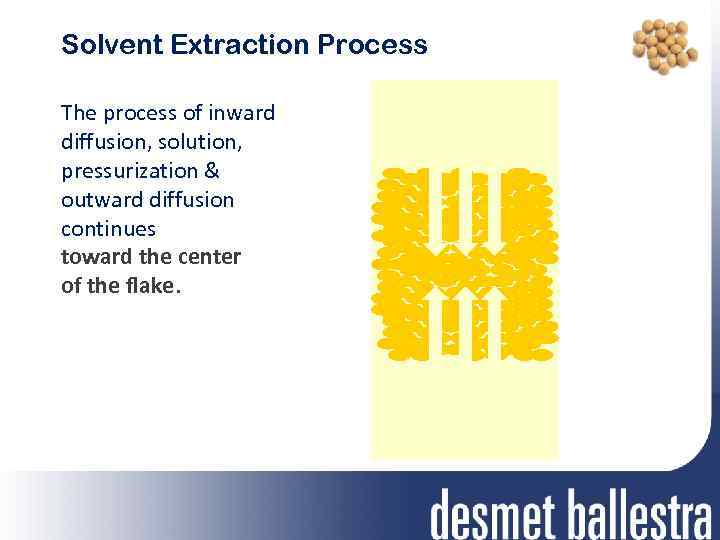 Solvent Extraction Process

The process of inward diffusion, solution, pressurization & outward diffusion continues toward the center of the flake.

desmet ballestra